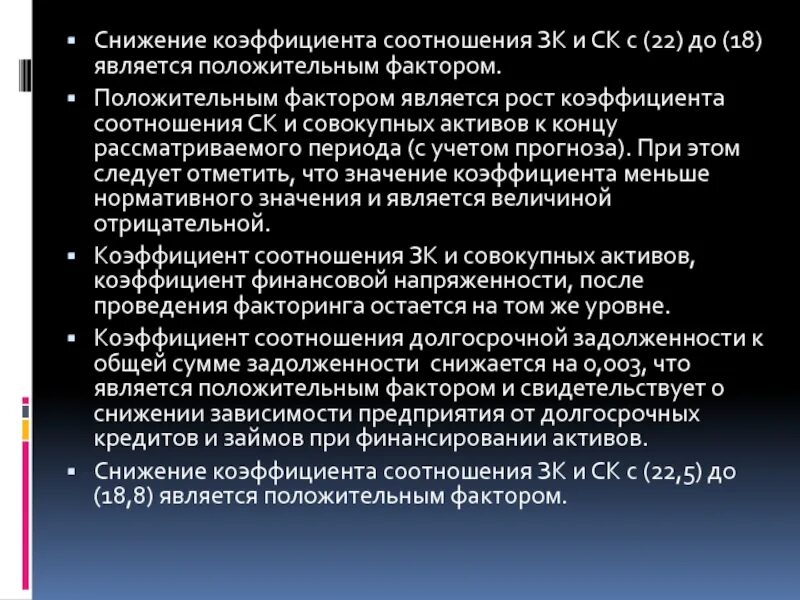 ▪ Снижение коэффициента соотношения ЗК и СК с (22) до (18) является положительным фактором.

▪ Положительным фактором является рост коэффициента соотношения СК и совокупных активов к концу рассматриваемого периода (с учетом прогноза). При этом следует отметить, что значение коэффициента меньше нормативного значения и является величиной отрицательной.

▪ Коэффициент соотношения ЗК и совокупных активов, коэффициент финансовой напряженности, после проведения факторинга остается на том же уровне.

▪ Коэффициент соотношения долгосрочной задолженности к общей сумме задолженности снижается на 0,003, что является положительным фактором и свидетельствует о снижении зависимости предприятия от долгосрочных кредитов и займов при финансировании активов.

▪ Снижение коэффициента соотношения ЗК и СК с (22,5) до (18,8) является положительным фактором.